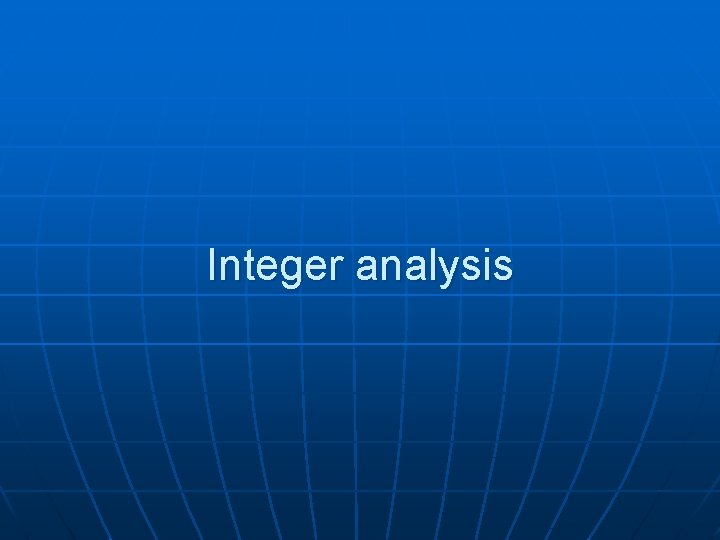 Integer analysis